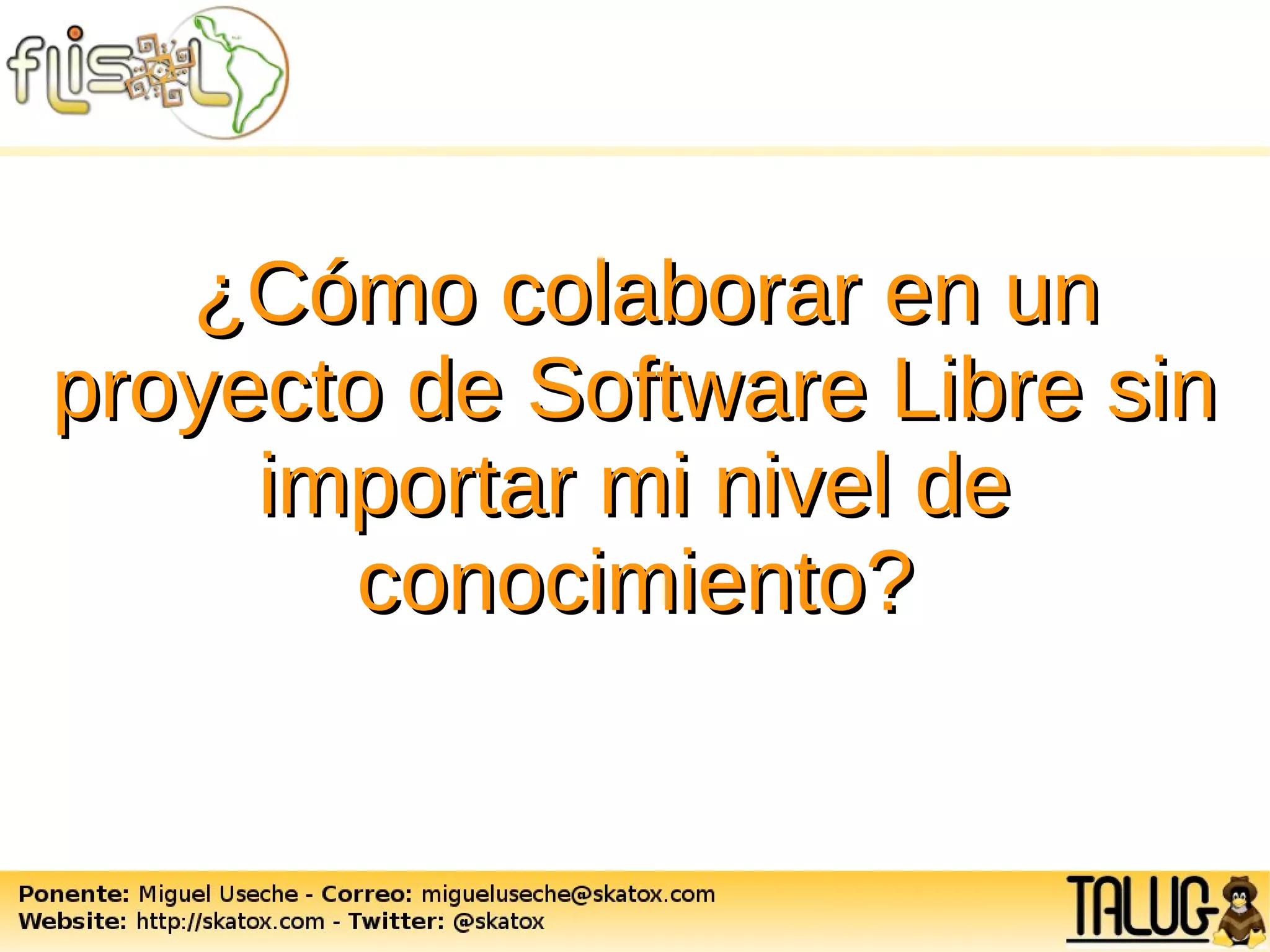 flisol

¿Cómo colaborar en un proyecto de Software Libre sin importar mi nivel de conocimiento?

Ponente: Miguel Useche - Correo: migueluseche@skatox.com
Website: http://skatox.com - Twitter: @skatox

TALUG